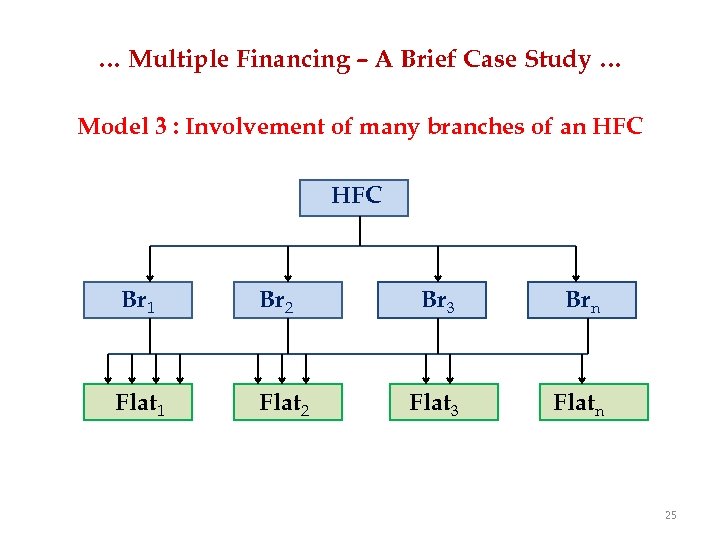 … Multiple Financing – A Brief Case Study …

Model 3 : Involvement of many branches of an HFC

HFC

$Br_1$

$Br_2$

$Br_3$

$Br_n$

$Flat_1$

$Flat_2$

$Flat_3$

$Flat_n$

25